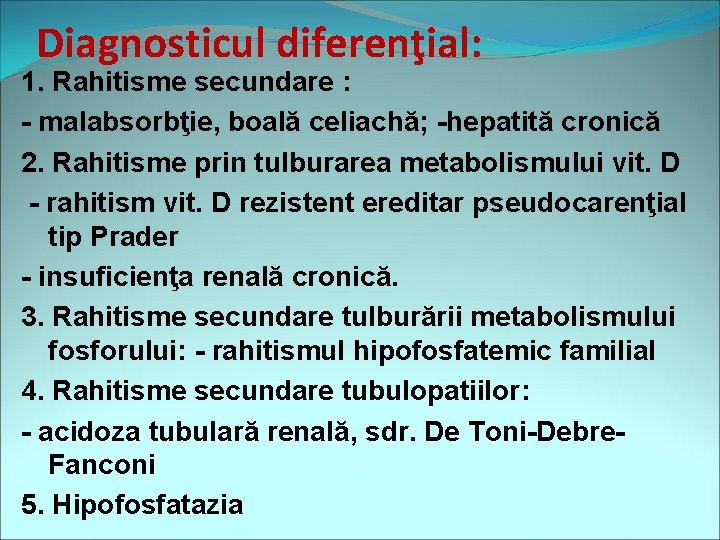 Diagnosticul diferenţial:

1. Rahitisme secundare :

- malabsorbţie, boală celiachă; -hepatită cronică

2. Rahitisme prin tulburarea metabolismului vit. D

- rahitism vit. D rezistent ereditar pseudocarenţial tip Prader

- insuficienţa renală cronică.

3. Rahitisme secundare tulburării metabolismului fosforului: - rahitismul hipofosfatemic familial

4. Rahitisme secundare tubulopatiilor:

- acidoza tubulară renală, sdr. De Toni-Debre-Fanconi

5. Hipofosfatazia